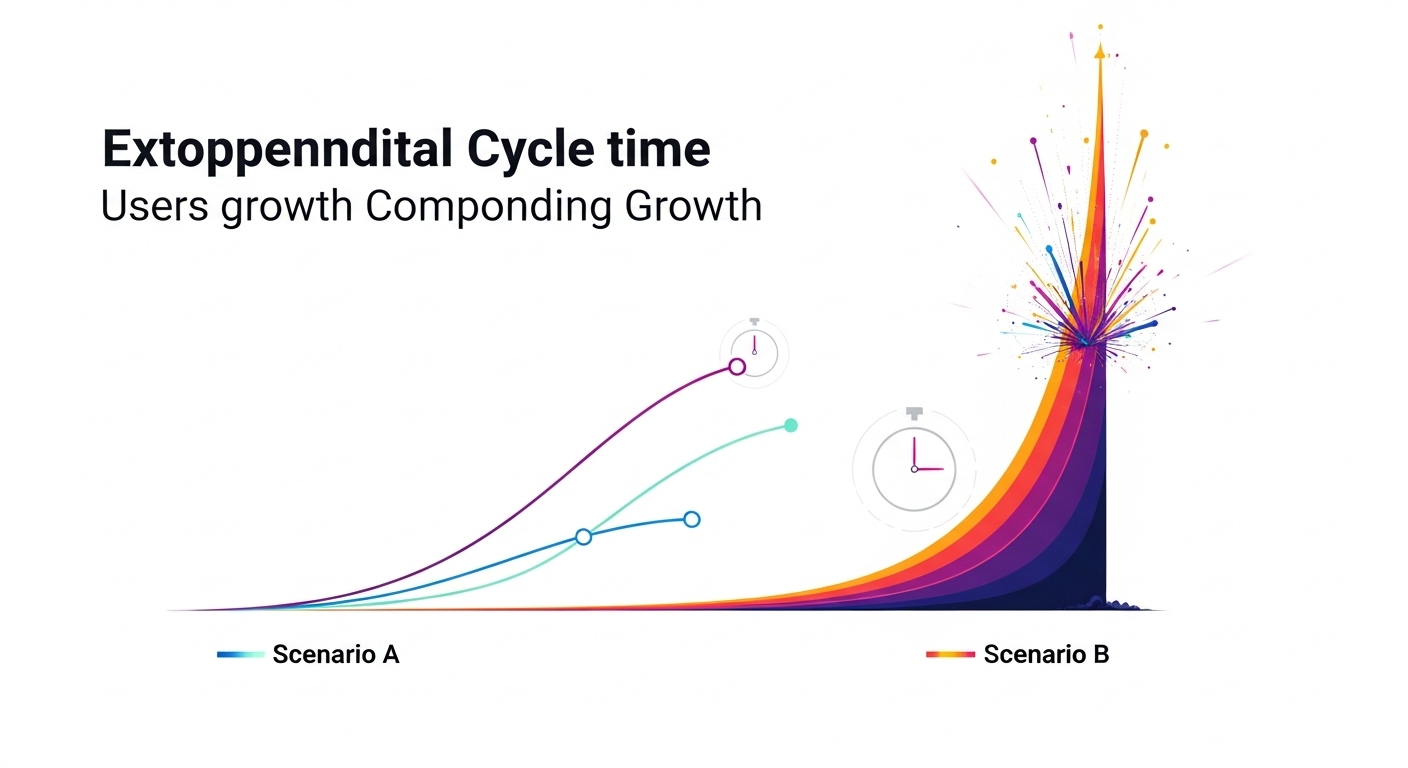 Extoppenndital Cycle time
Users growth Componding Growth

Scenario A

Scenario B